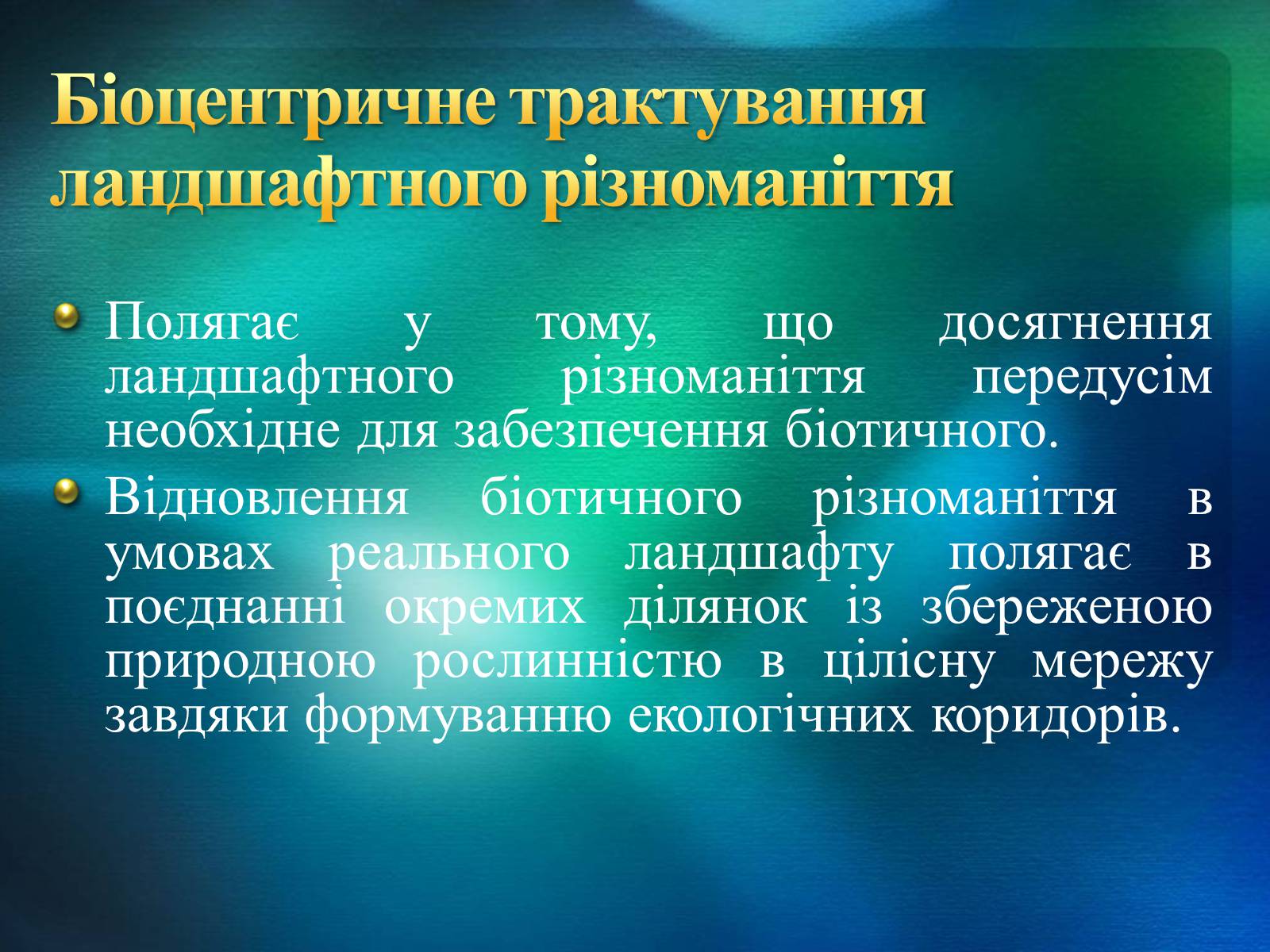 Біоцентричне трактування ландшафтного різноманіття

Полягає у тому, що досягнення ландшафтного різноманіття передусім необхідне для забезпечення біотичного.

Відновлення біотичного різноманіття в умовах реального ландшафту полягає в поєднанні окремих ділянок із збереженою природною рослинністю в цілісну мережу завдяки формуванню екологічних коридорів.